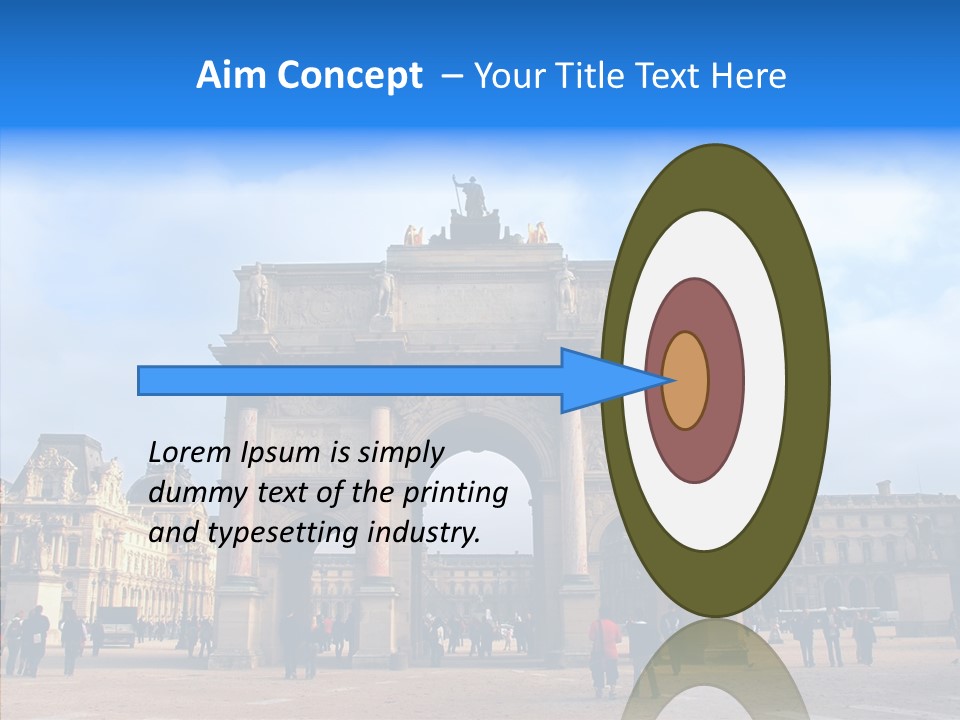 Aim Concept – Your Title Text Here

Lorem Ipsum is simply dummy text of the printing and typesetting industry.